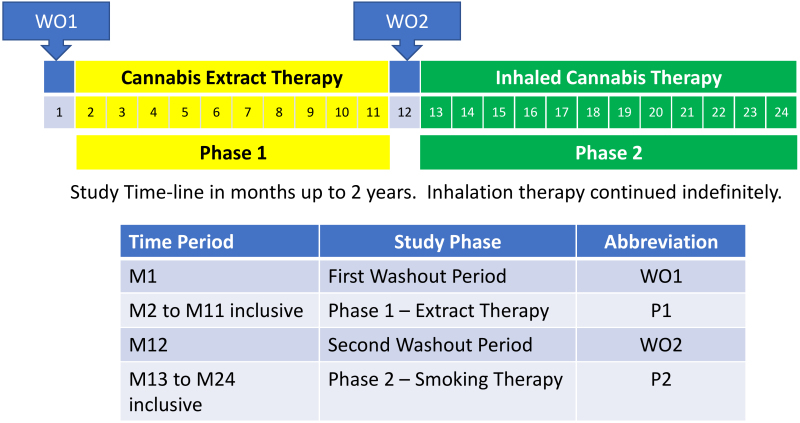 WO1

WO2

Cannabis Extract Therapy

Inhaled Cannabis Therapy

1 2 3 4 5 6 7 8 9 10 11 12 13 14 15 16 17 18 19 20 21 22 23 24

Phase 1

Phase 2

Study Time-line in months up to 2 years. Inhalation therapy continued indefinitely.

| Time Period | Study Phase | Abbreviation |
|---|---|---|
| M1 | First Washout Period | WO1 |
| M2 to M11 inclusive | Phase 1 – Extract Therapy | P1 |
| M12 | Second Washout Period | WO2 |
| M13 to M24 inclusive | Phase 2 – Smoking Therapy | P2 |